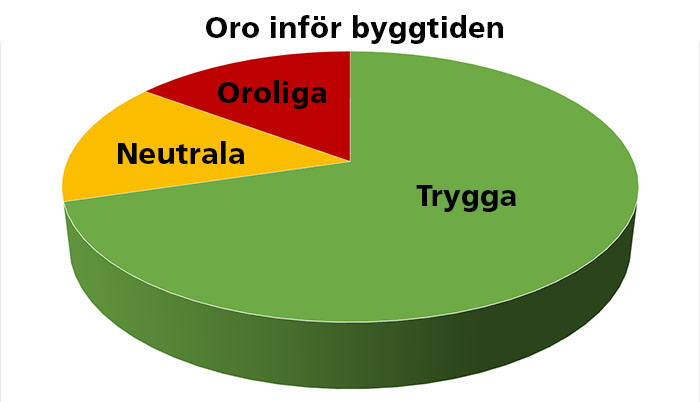 Oro inför byggtiden

Oroliga

Neutrala

Trygga